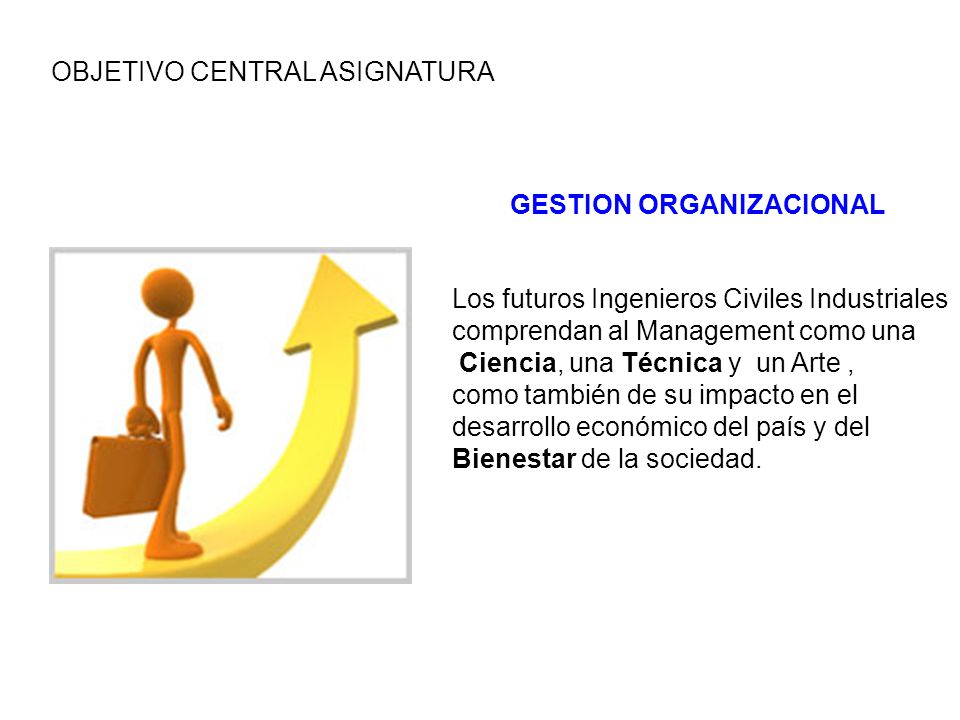 OBJETIVO CENTRAL ASIGNATURA

GESTION ORGANIZACIONAL

Los futuros Ingenieros Civiles Industriales comprendan al Management como una Ciencia, una Técnica y un Arte , como también de su impacto en el desarrollo económico del país y del Bienestar de la sociedad.